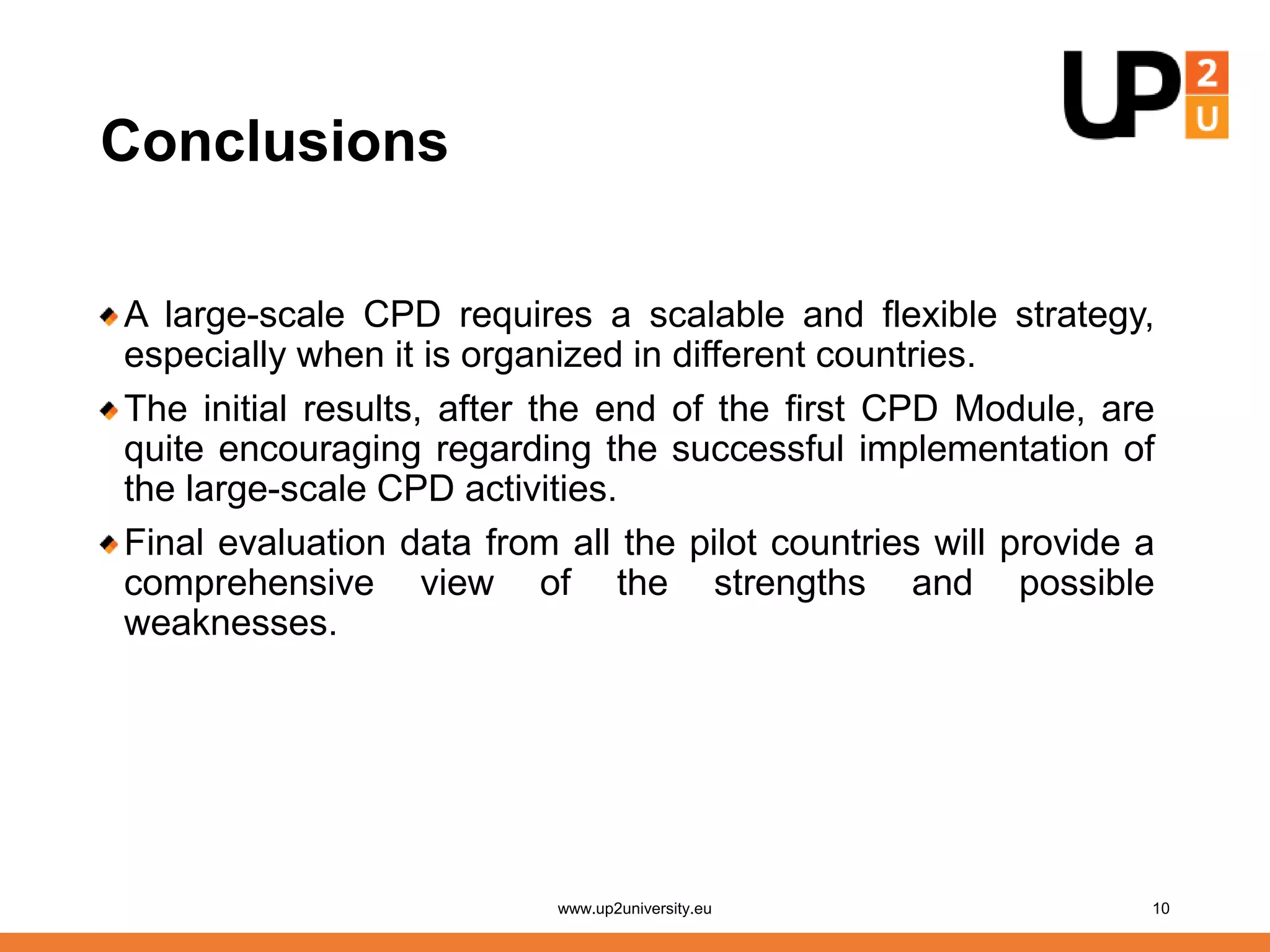 UP 2 U

Conclusions

A large-scale CPD requires a scalable and flexible strategy, especially when it is organized in different countries.

The initial results, after the end of the first CPD Module, are quite encouraging regarding the successful implementation of the large-scale CPD activities.

Final evaluation data from all the pilot countries will provide a comprehensive view of the strengths and possible weaknesses.

www.up2university.eu

10